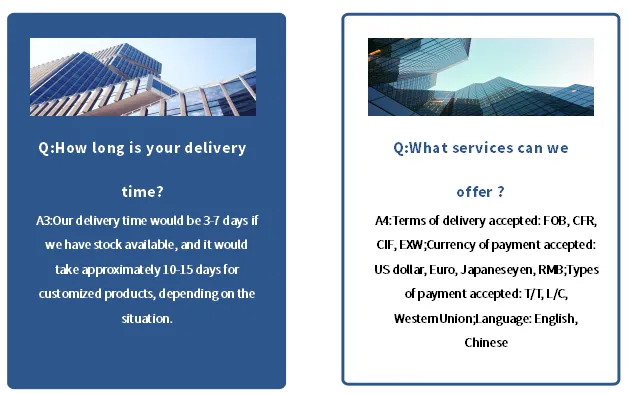 Q:How long is your delivery time?

A3:Our delivery time would be 3-7 days if we have stock available, and it would take approximately 10-15 days for customized products, depending on the situation.

Q:What services can we offer ?

A4:Terms of delivery accepted: FOB, CFR, CIF, EXW;Currency of payment accepted: US dollar, Euro, Japaneseyen, RMB;Types of payment accepted: T/T, L/C, WesternUnion;Language: English, Chinese